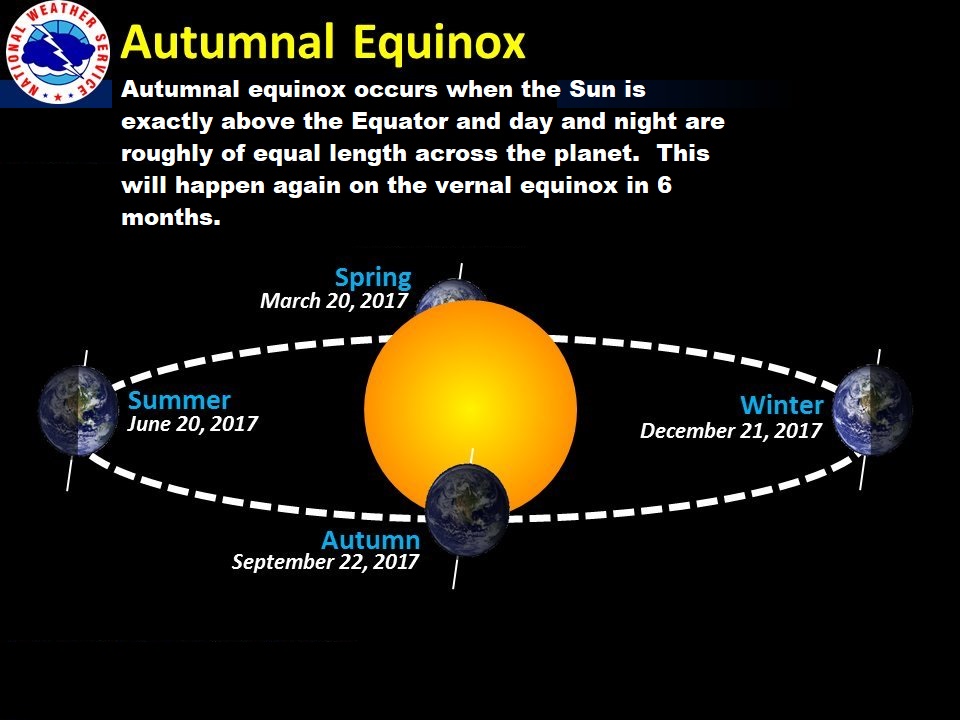 NATIONAL WEATHER SERVICE

Autumnal Equinox

Autumnal equinox occurs when the Sun is exactly above the Equator and day and night are roughly of equal length across the planet. This will happen again on the vernal equinox in 6 months.

Spring
March 20, 2017

Summer
June 20, 2017

Winter
December 21, 2017

Autumn
September 22, 2017